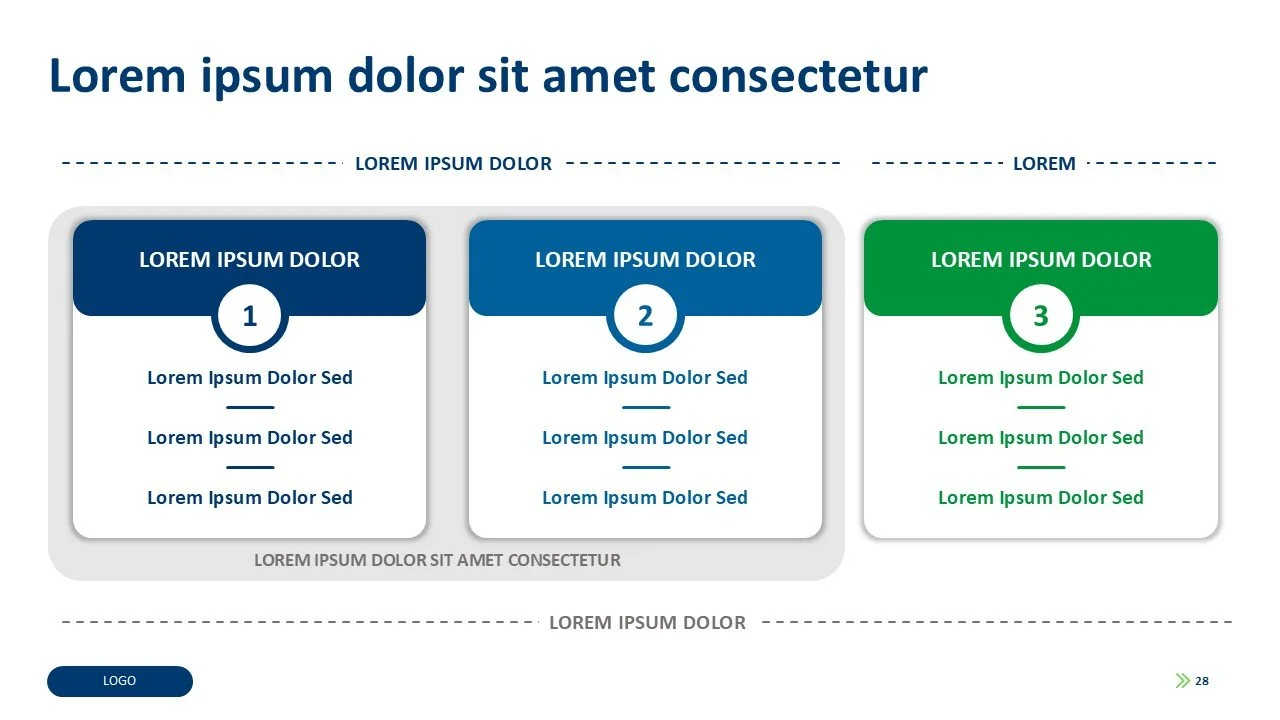 Lorem ipsum dolor sit amet consectetur

LOREM IPSUM DOLOR

LOREM

LOREM IPSUM DOLOR

1

Lorem Ipsum Dolor Sed

Lorem Ipsum Dolor Sed

Lorem Ipsum Dolor Sed

LOREM IPSUM DOLOR

2

Lorem Ipsum Dolor Sed

Lorem Ipsum Dolor Sed

Lorem Ipsum Dolor Sed

LOREM IPSUM DOLOR

3

Lorem Ipsum Dolor Sed

Lorem Ipsum Dolor Sed

Lorem Ipsum Dolor Sed

LOREM IPSUM DOLOR SIT AMET CONSECTETUR

LOREM IPSUM DOLOR

LOGO

28